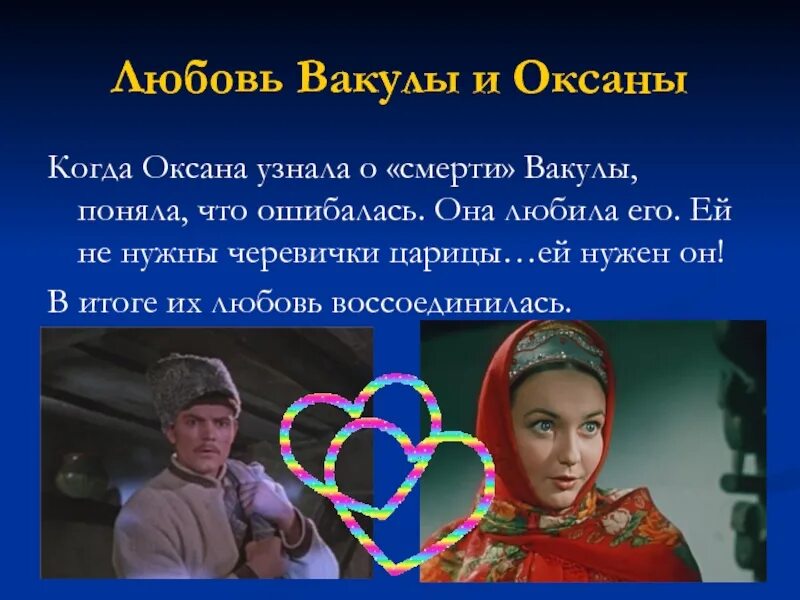 Любовь Вакулы и Оксаны

Когда Оксана узнала о «смерти» Вакулы, поняла, что ошибалась. Она любила его. Ей не нужны черевички царицы…ей нужен он!

В итоге их любовь воссоединилась.